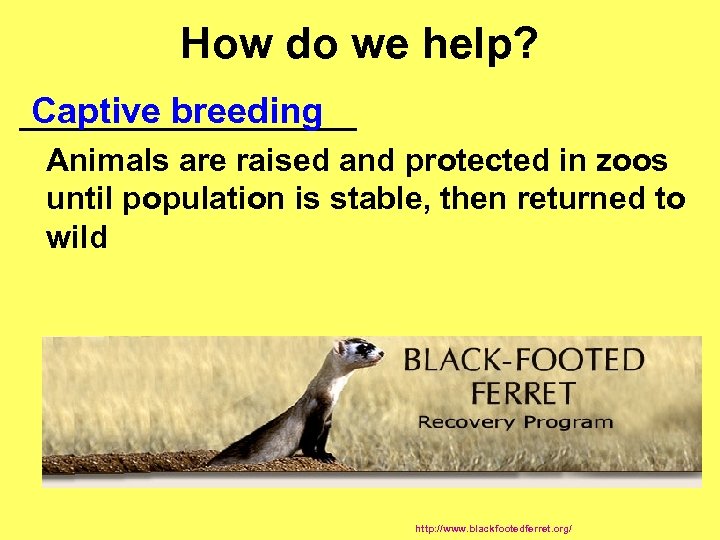 How do we help?

Captive breeding

Animals are raised and protected in zoos until population is stable, then returned to wild

BLACK-FOOTED FERRET
Recovery Program

http://www.blackfootedferret.org/